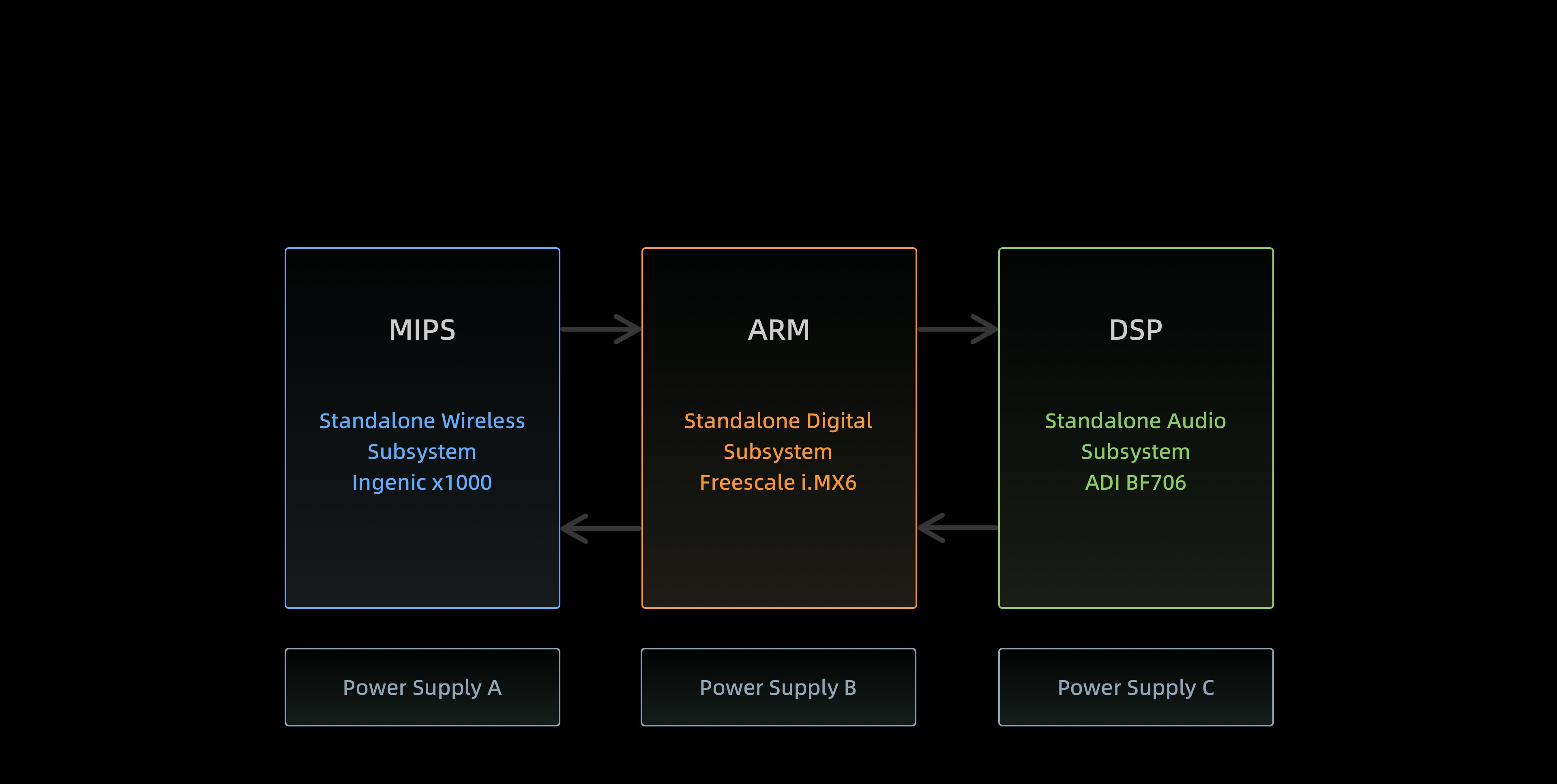 MIPS

Standalone Wireless Subsystem Ingenic x1000

ARM

Standalone Digital Subsystem Freescale i.MX6

DSP

Standalone Audio Subsystem ADI BF706

Power Supply A

Power Supply B

Power Supply C